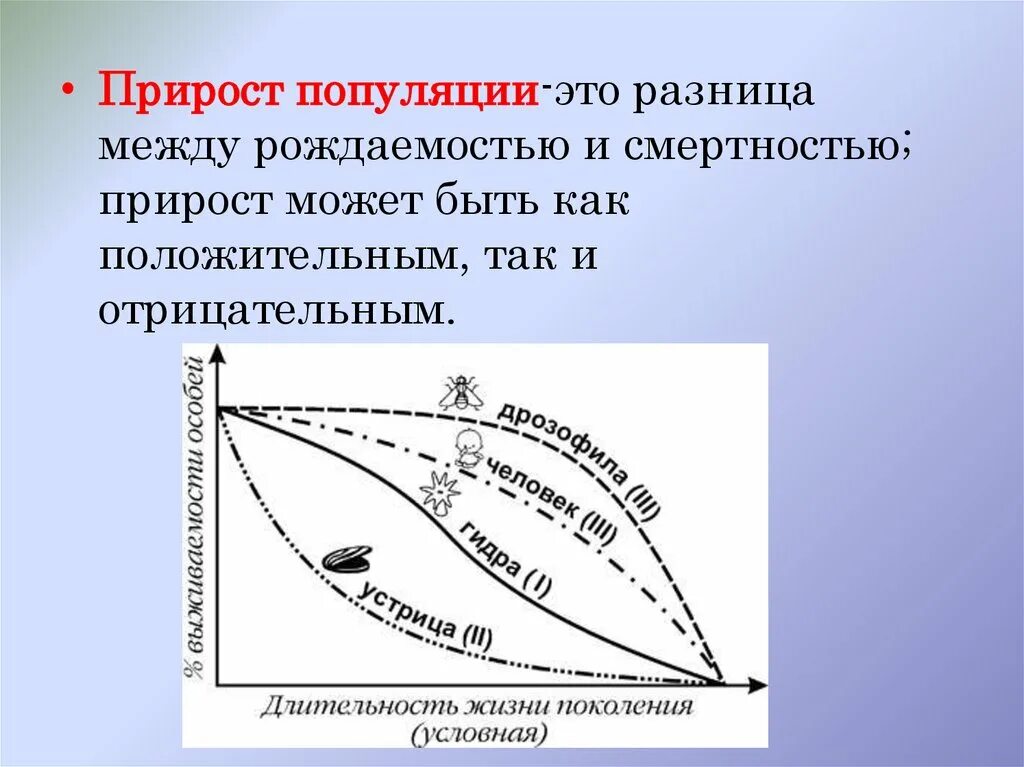 • Прирост популяции-это разница между рождаемостью и смертностью; прирост может быть как положительным, так и отрицательным.

% выживаемости особей

дрозофила (III)

человек (III)

гидра (I)

устрица (II)

Длительность жизни поколения (условная)